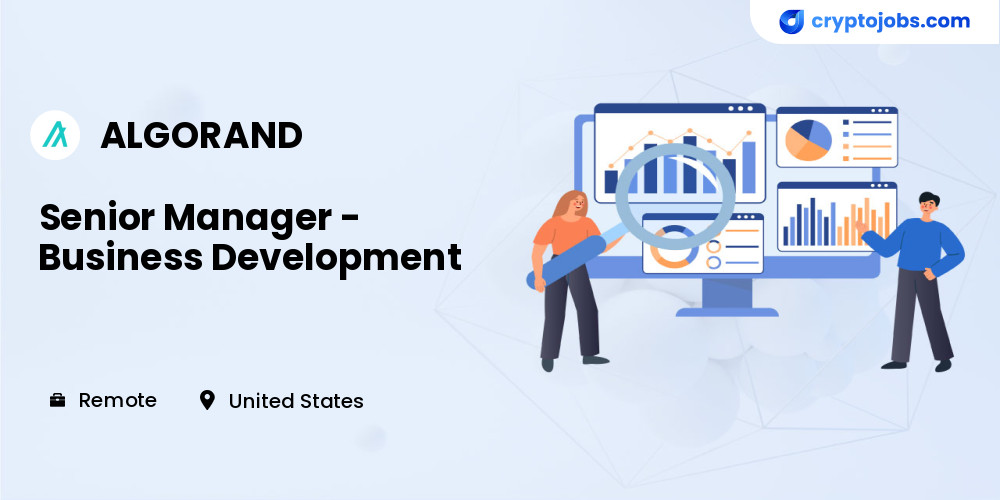 cryptojobs.com

ALGORAND

Senior Manager - Business Development

Remote United States